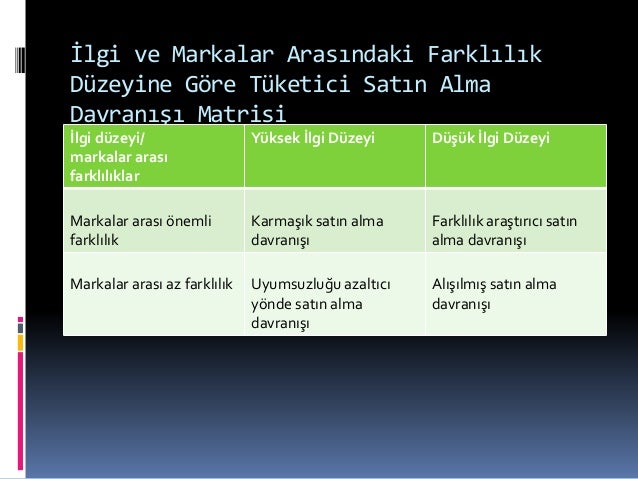 İlgi ve Markalar Arasındaki Farklılık Düzeyine Göre Tüketici Satın Alma Davranışı Matrisi

| İlgi düzeyi/ markalar arası farklılıklar | Yüksek İlgi Düzeyi | Düşük İlgi Düzeyi |
|---|---|---|
| Markalar arası önemli farklılık | Karmaşık satın alma davranışı | Farklılık araştırıcı satın alma davranışı |
| Markalar arası az farklılık | Uyumsuzluğu azaltıcı yönde satın alma davranışı | Alışılmış satın alma davranışı |